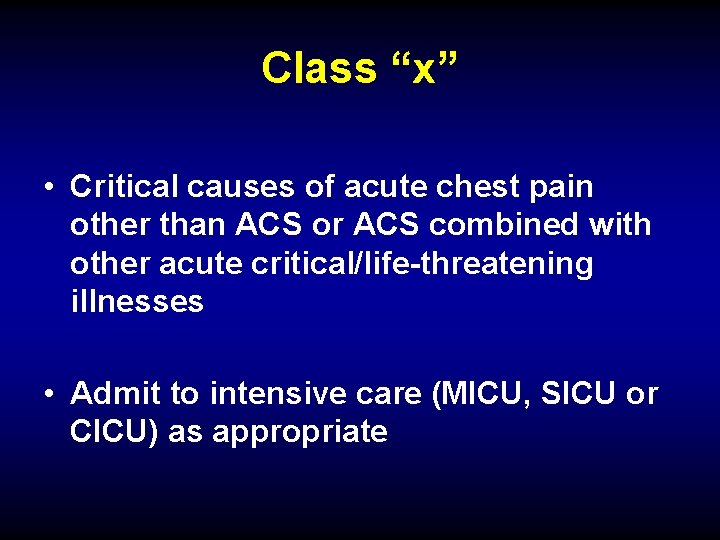 Class “x”

• Critical causes of acute chest pain other than ACS or ACS combined with other acute critical/life-threatening illnesses

• Admit to intensive care (MICU, SICU or CICU) as appropriate